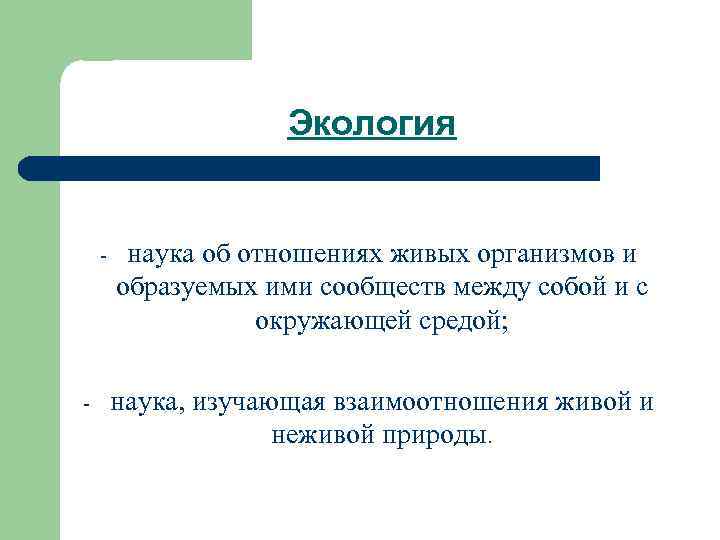 Экология

- наука об отношениях живых организмов и образуемых ими сообществ между собой и с окружающей средой;

- наука, изучающая взаимоотношения живой и неживой природы.